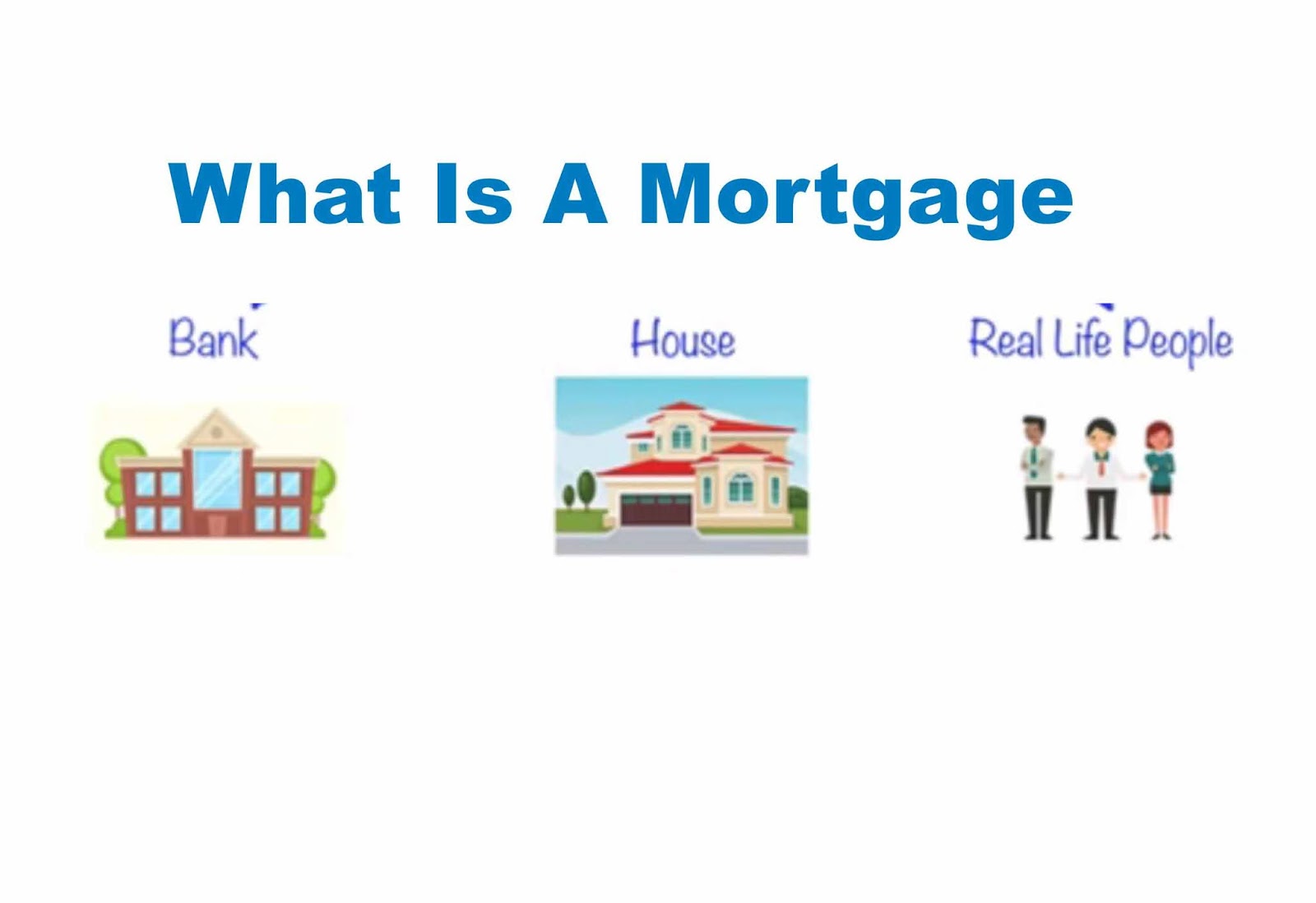 What Is A Mortgage

Bank

House

Real Life People